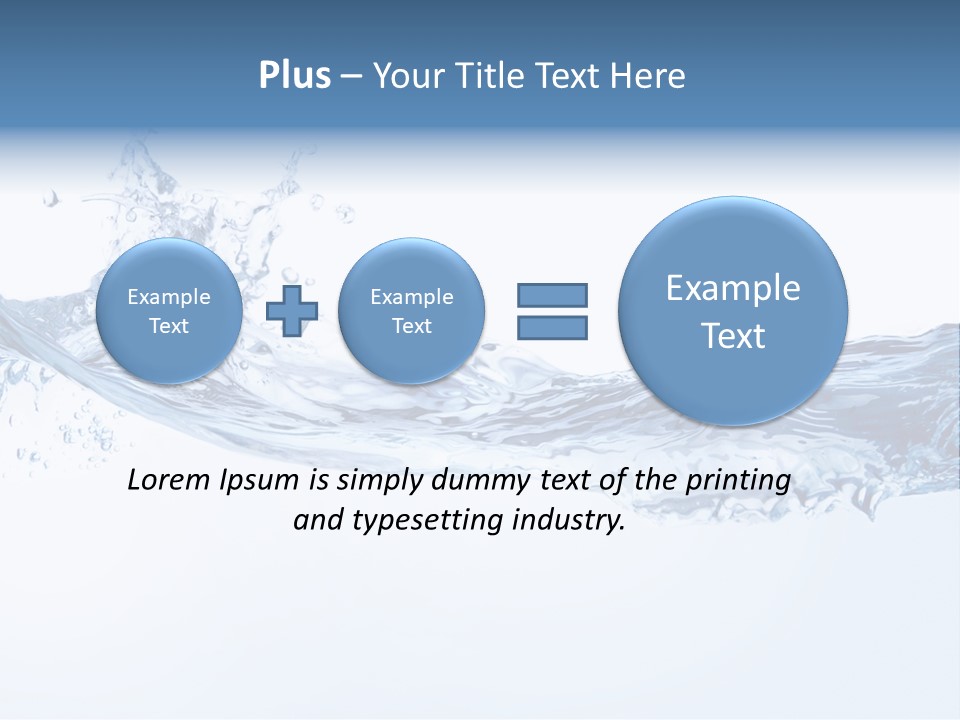 Plus – Your Title Text Here

Example Text

Example Text

Example Text

Lorem Ipsum is simply dummy text of the printing and typesetting industry.